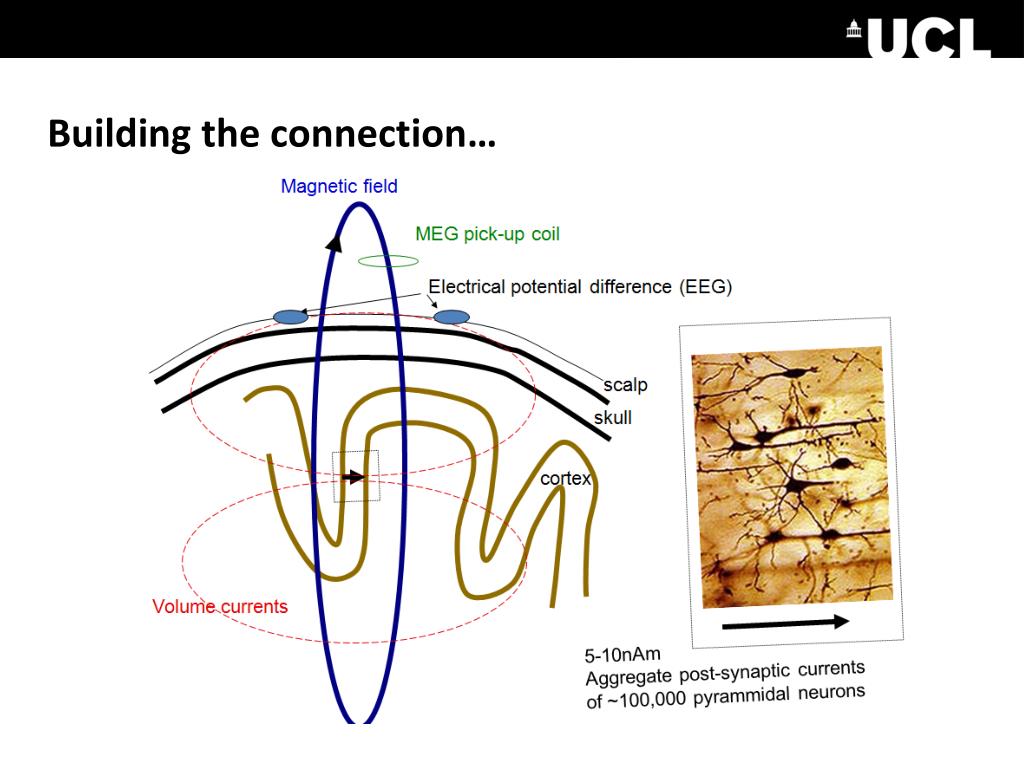 UCL

Building the connection…

Magnetic field

MEG pick-up coil

Electrical potential difference (EEG)

scalp

skull

cortex

Volume currents

5-10nAm
Aggregate post-synaptic currents of ~100,000 pyrammidal neurons